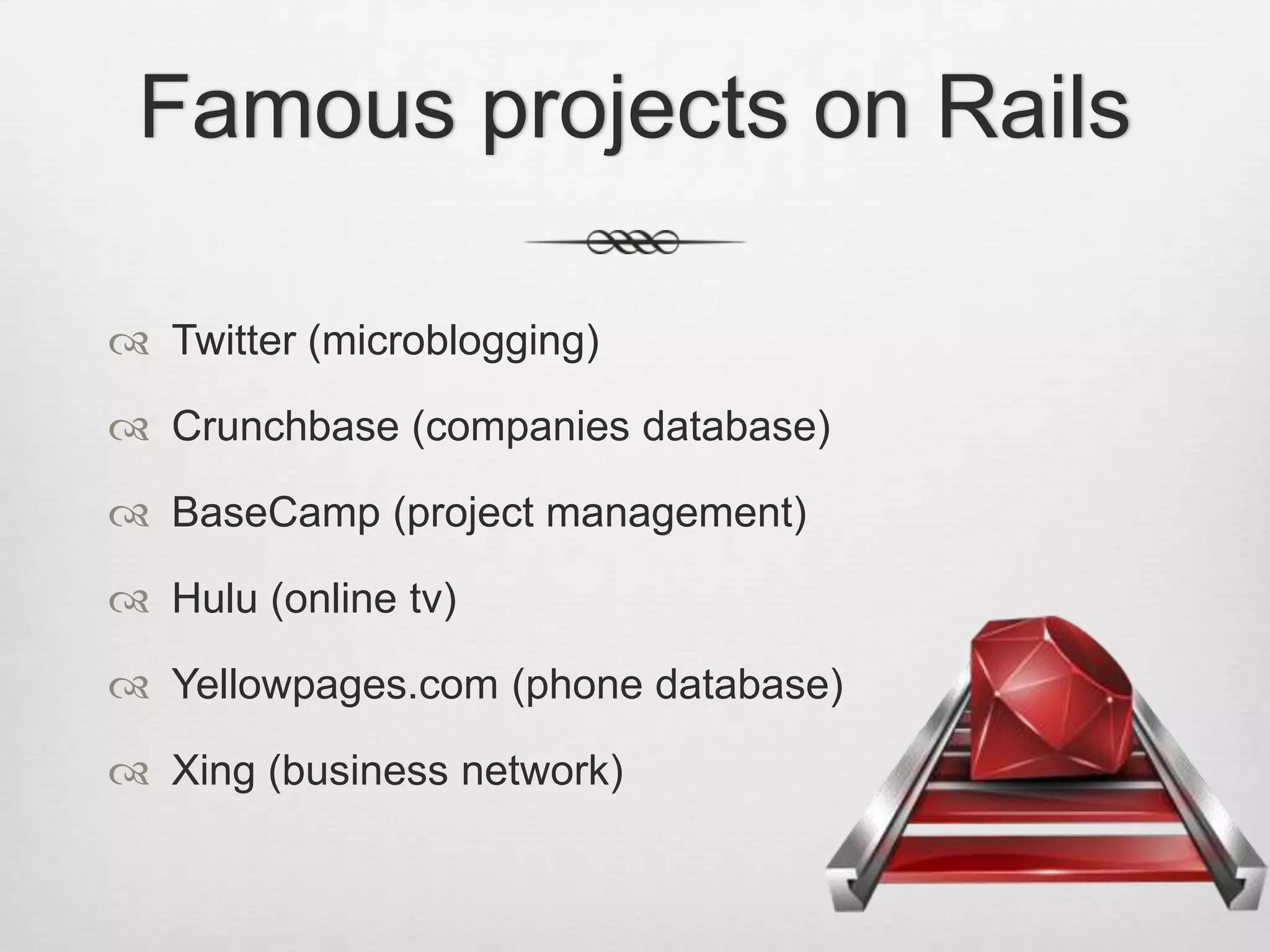 Famous projects on Rails

Twitter (microblogging)

Crunchbase (companies database)

BaseCamp (project management)

Hulu (online tv)

Yellowpages.com (phone database)

Xing (business network)